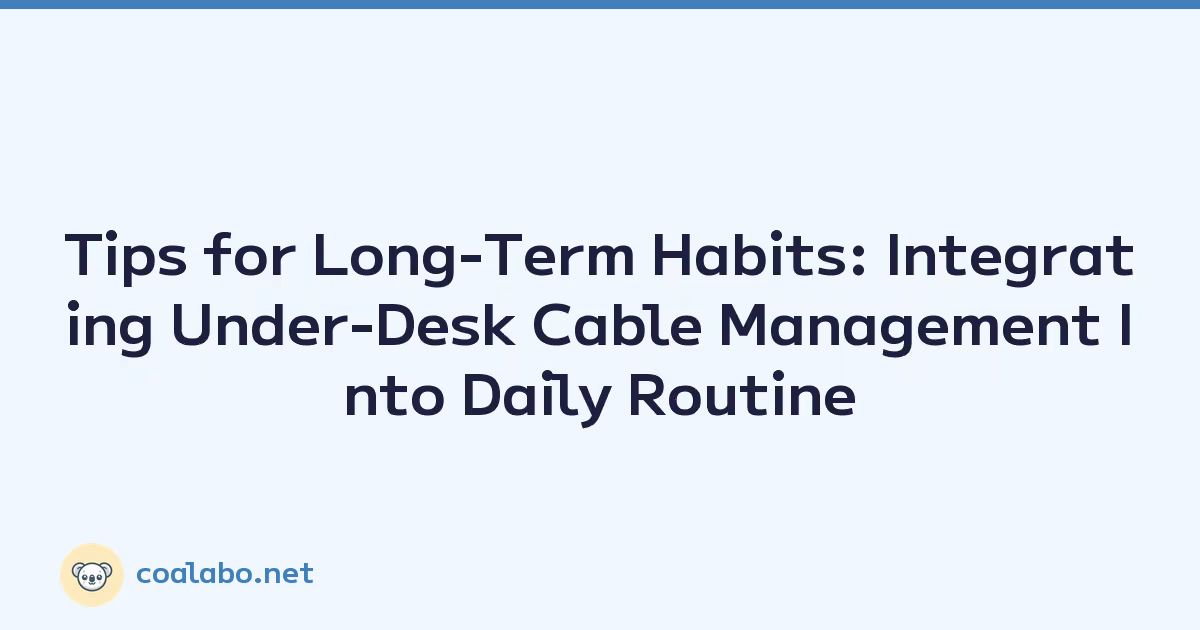 Tips for Long-Term Habits: Integrating Under-Desk Cable Management Into Daily Routine

coalabo.net